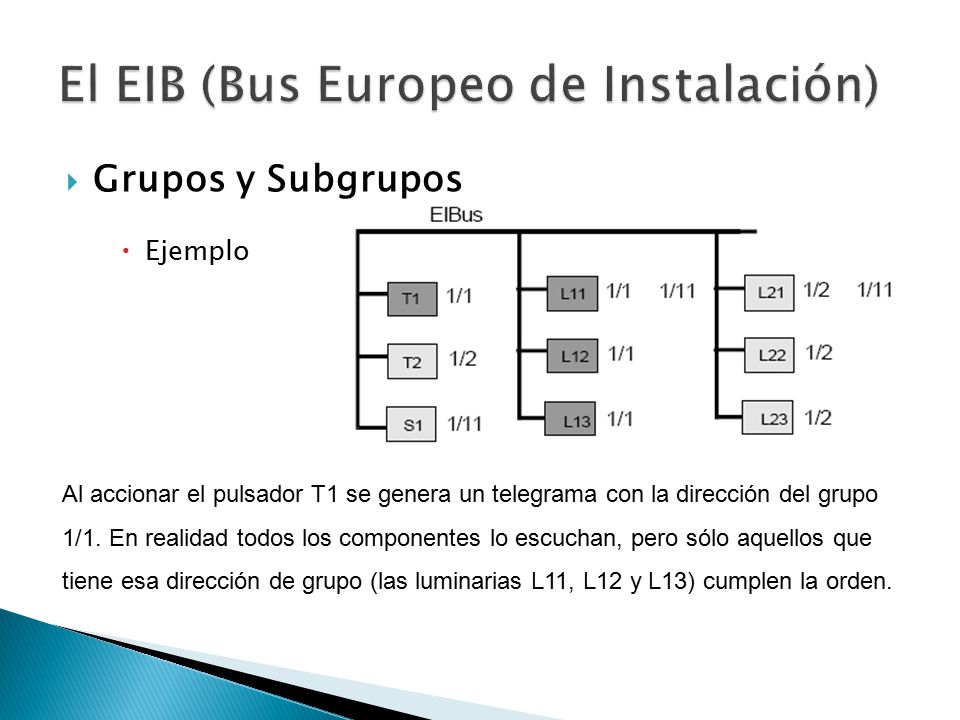 El EIB (Bus Europeo de Instalación)

Grupos y Subgrupos

Ejemplo

EIBus

T1 1/1

T2 1/2

S1 1/11

L11 1/1 1/11

L12 1/1

L13 1/1

L21 1/2 1/11

L22 1/2

L23 1/2

Al accionar el pulsador T1 se genera un telegrama con la dirección del grupo 1/1. En realidad todos los componentes lo escuchan, pero sólo aquellos que tiene esa dirección de grupo (las luminarias L11, L12 y L13) cumplen la orden.